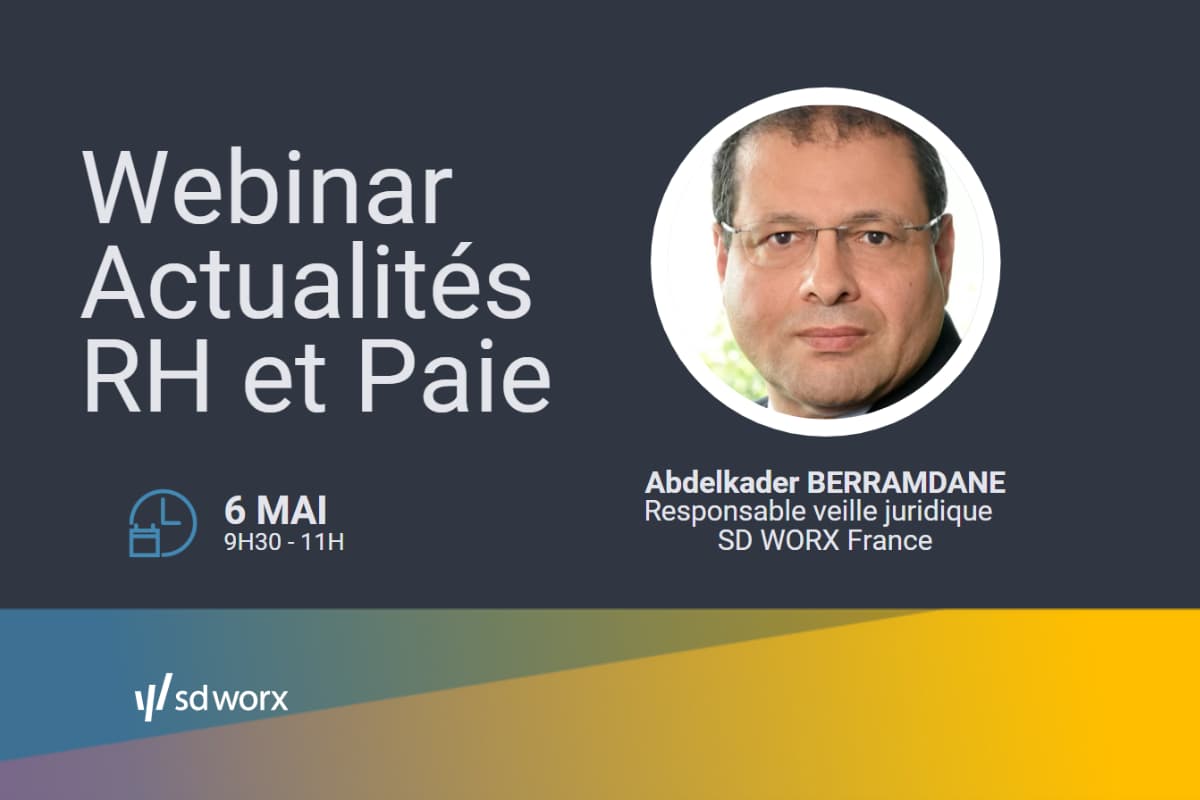 Webinar Actualités RH et Paie

6 MAI
9H30 - 11H

Abdelkader BERRAMDANE
Responsable veille juridique
SD WORX France

sd worx